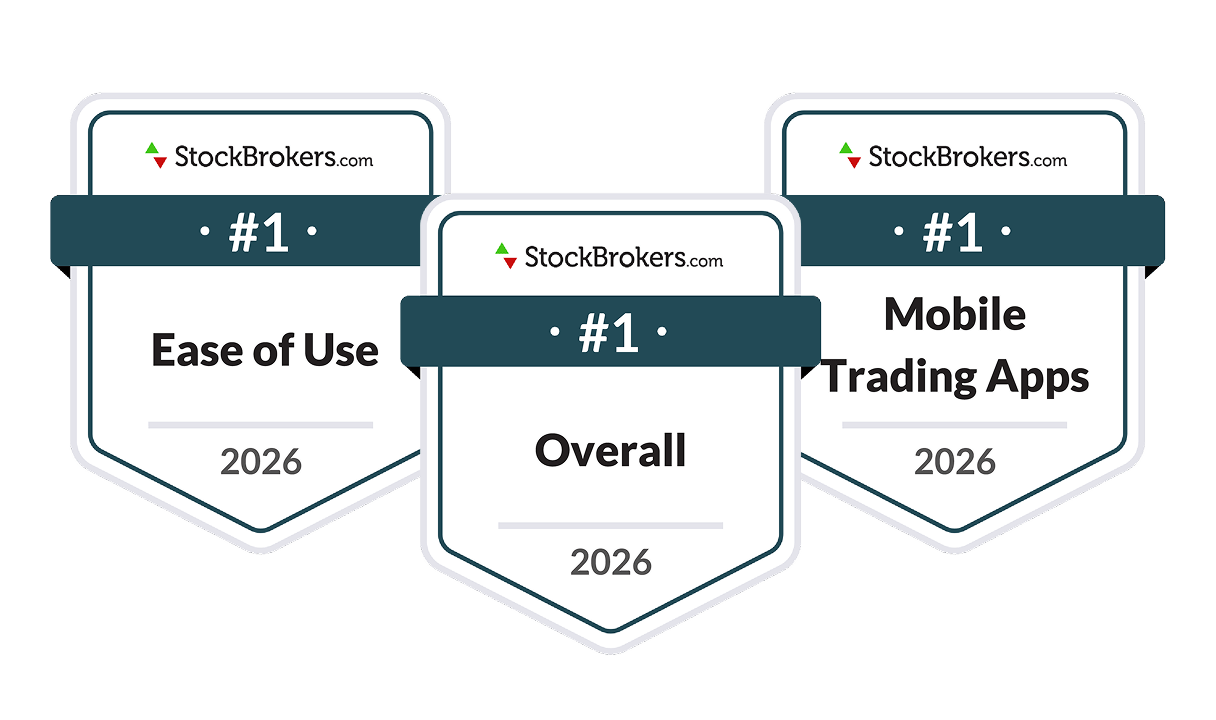 StockBrokers.com
· #1 ·
Ease of Use
2026

StockBrokers.com
· #1 ·
Overall
2026

StockBrokers.com
· #1 ·
Mobile Trading Apps
2026